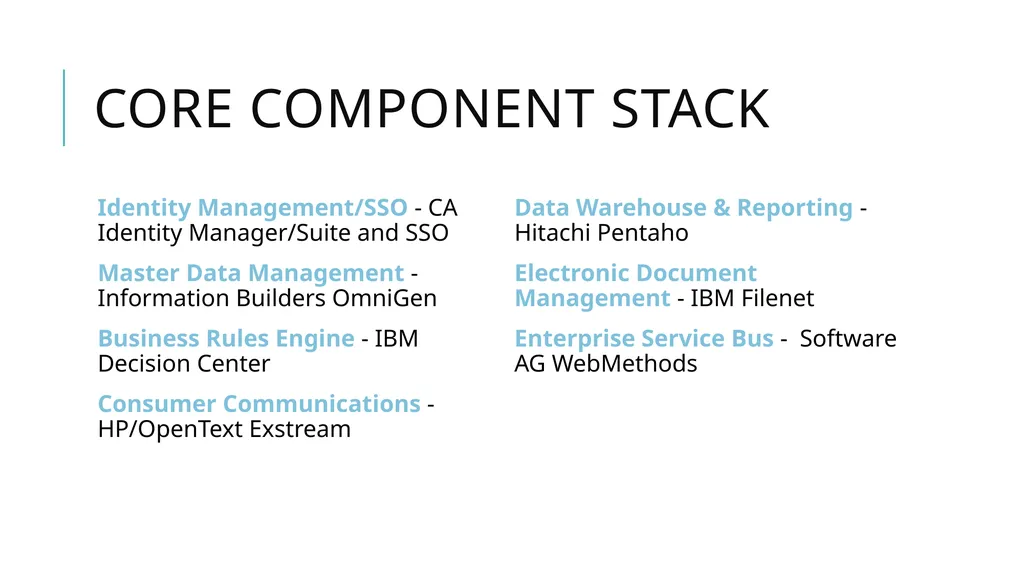 CORE COMPONENT STACK

Identity Management/SSO - CA Identity Manager/Suite and SSO

Master Data Management - Information Builders OmniGen

Business Rules Engine - IBM Decision Center

Consumer Communications - HP/OpenText Exstream

Data Warehouse & Reporting - Hitachi Pentaho

Electronic Document Management - IBM Filenet

Enterprise Service Bus - Software AG WebMethods